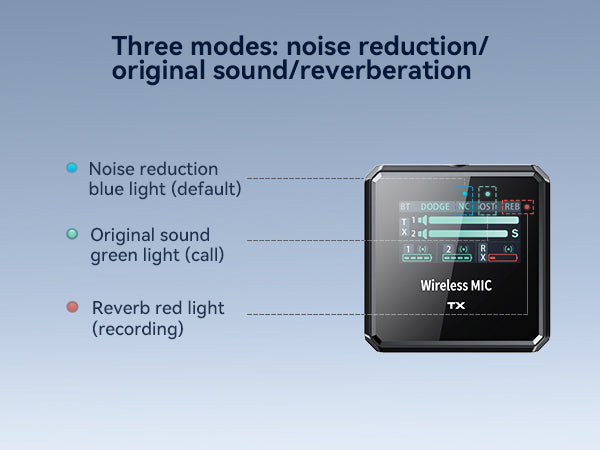 Three modes: noise reduction/
original sound/reverberation

Noise reduction
blue light (default)

Original sound
green light (call)

Reverb red light
(recording)

BT DODGE NC OST REB

TX 1

2 S

1 2 RX

Wireless MIC

TX